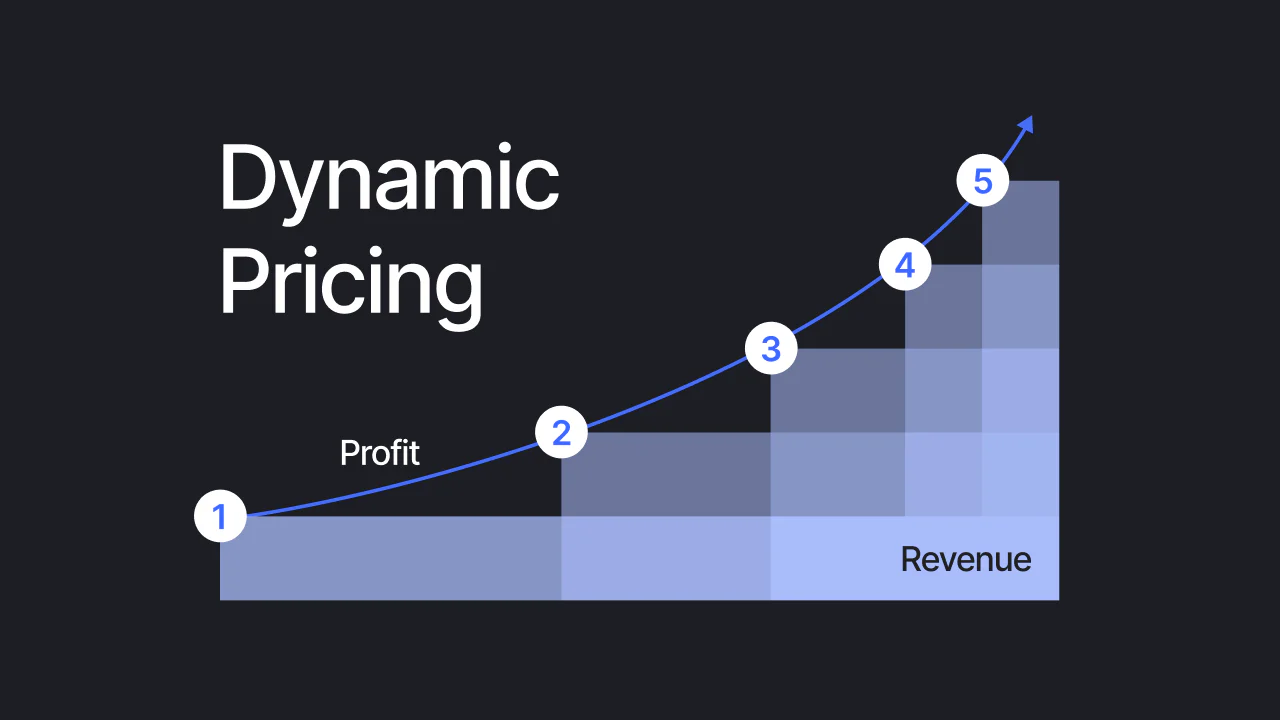 Dynamic Pricing

5
4
3
2
Profit
1
Revenue